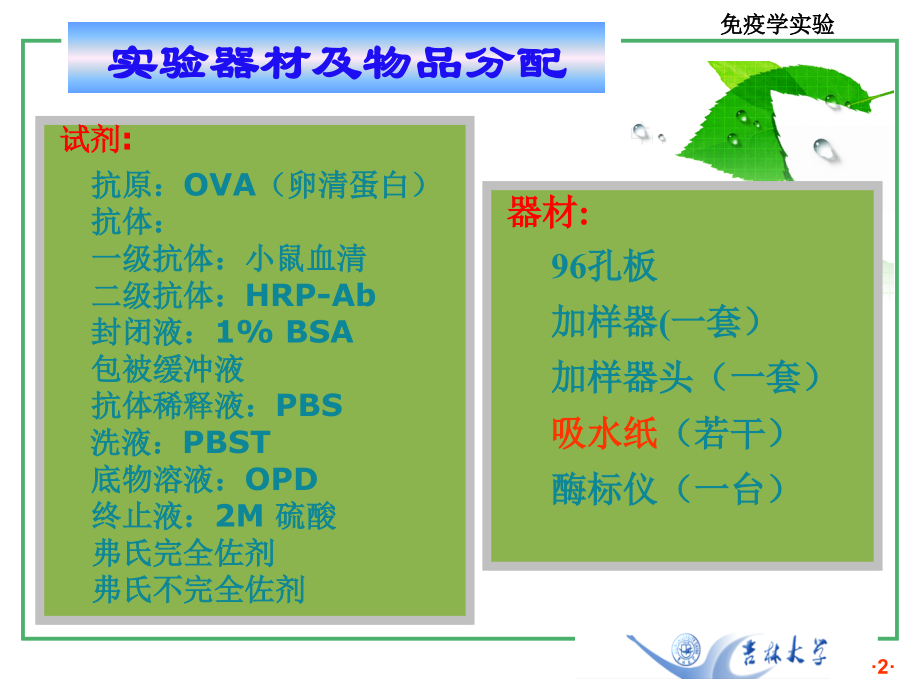 免疫学实验

实验器材及物品分配

试剂:

抗原：OVA（卵清蛋白）
抗体：
一级抗体：小鼠血清
二级抗体：HRP-Ab
封闭液：1% BSA
包被缓冲液
抗体稀释液：PBS
洗液：PBST
底物溶液：OPD
终止液：2M 硫酸
弗氏完全佐剂
弗氏不完全佐剂

器材:

96孔板
加样器(一套）
加样器头（一套）
吸水纸（若干）
酶标仪（一台）

吉林大学

·2·